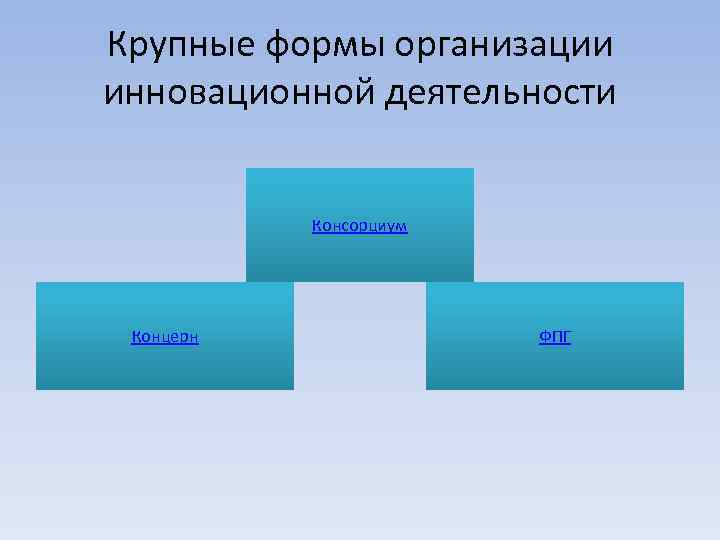 Крупные формы организации инновационной деятельности

Консорциум

Концерн

ФПГ